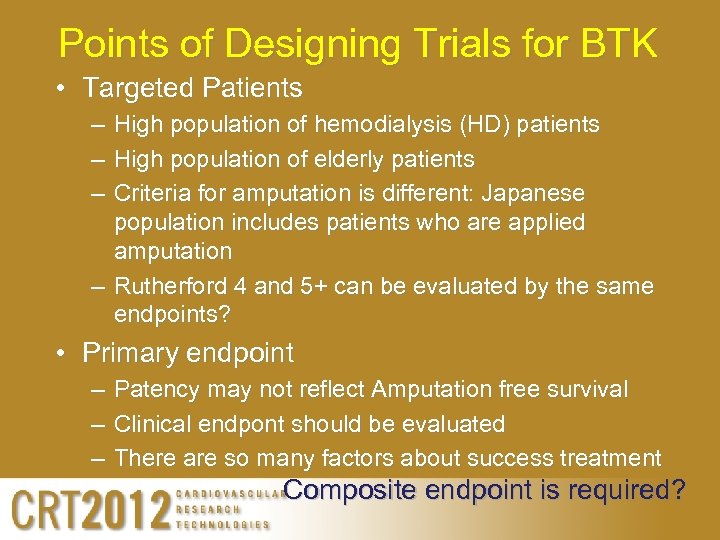 Points of Designing Trials for BTK

• Targeted Patients
– High population of hemodialysis (HD) patients
– High population of elderly patients
– Criteria for amputation is different: Japanese population includes patients who are applied amputation
– Rutherford 4 and 5+ can be evaluated by the same endpoints?

• Primary endpoint
– Patency may not reflect Amputation free survival
– Clinical endpont should be evaluated
– There are so many factors about success treatment

Composite endpoint is required?

CRT2012 CARDIOVASCULAR RESEARCH TECHNOLOGIES